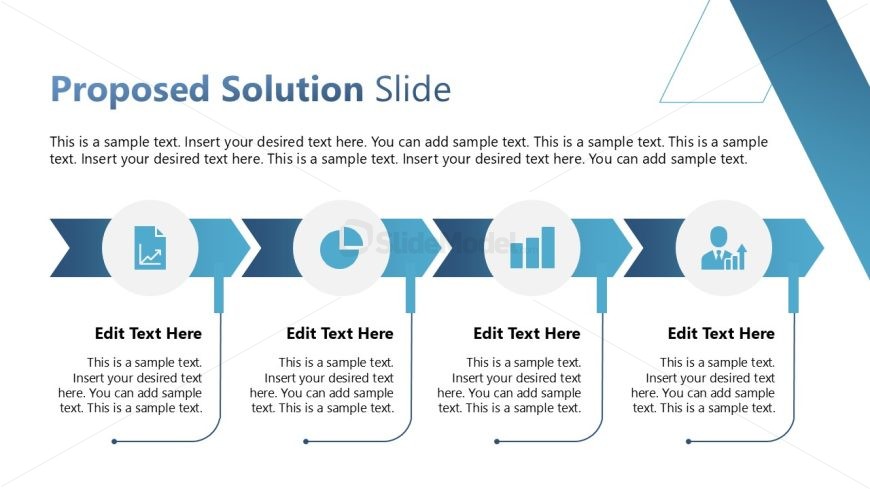 Proposed Solution Slide

This is a sample text. Insert your desired text here. You can add sample text. This is a sample text. This is a sample text. Insert your desired text here. This is a sample text. Insert your desired text here. You can add sample text.

SlideModel

Edit Text Here

This is a sample text. Insert your desired text here. You can add sample text. This is a sample text.

Edit Text Here

This is a sample text. Insert your desired text here. You can add sample text. This is a sample text.

Edit Text Here

This is a sample text. Insert your desired text here. You can add sample text. This is a sample text.

Edit Text Here

This is a sample text. Insert your desired text here. You can add sample text. This is a sample text.